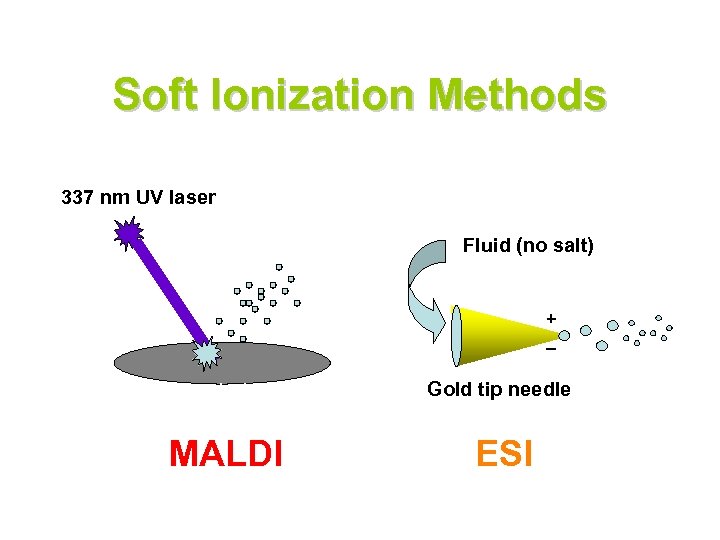 Soft Ionization Methods

337 nm UV laser

Fluid (no salt)

+

−

Gold tip needle

MALDI

ESI